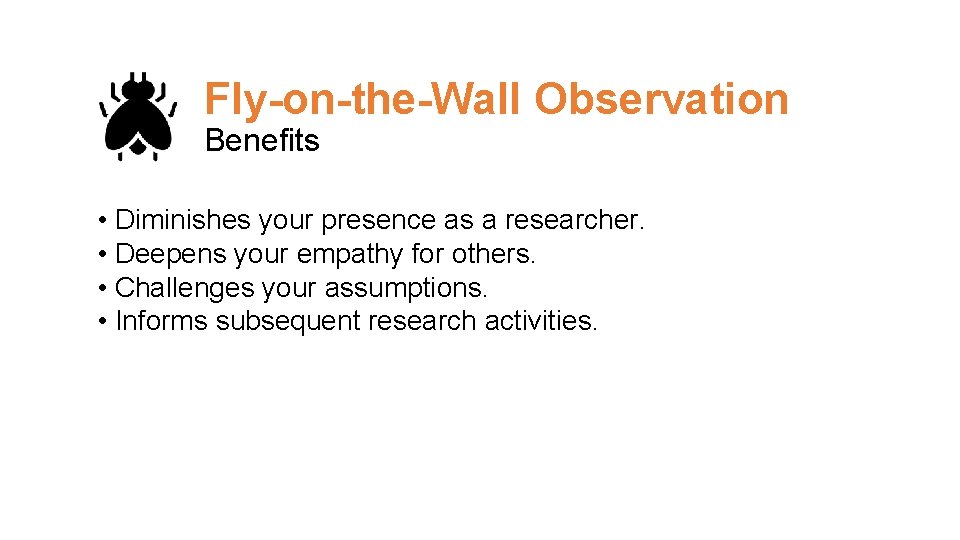 Fly-on-the-Wall Observation
Benefits

• Diminishes your presence as a researcher.
• Deepens your empathy for others.
• Challenges your assumptions.
• Informs subsequent research activities.